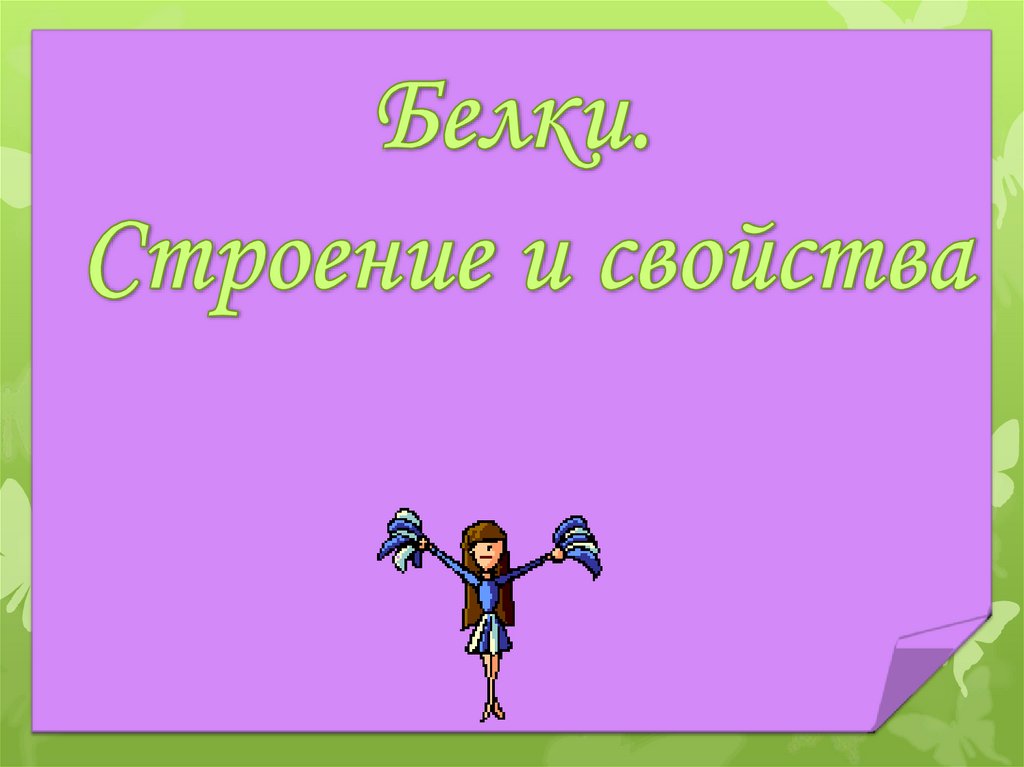 Белки.
Строение и свойства